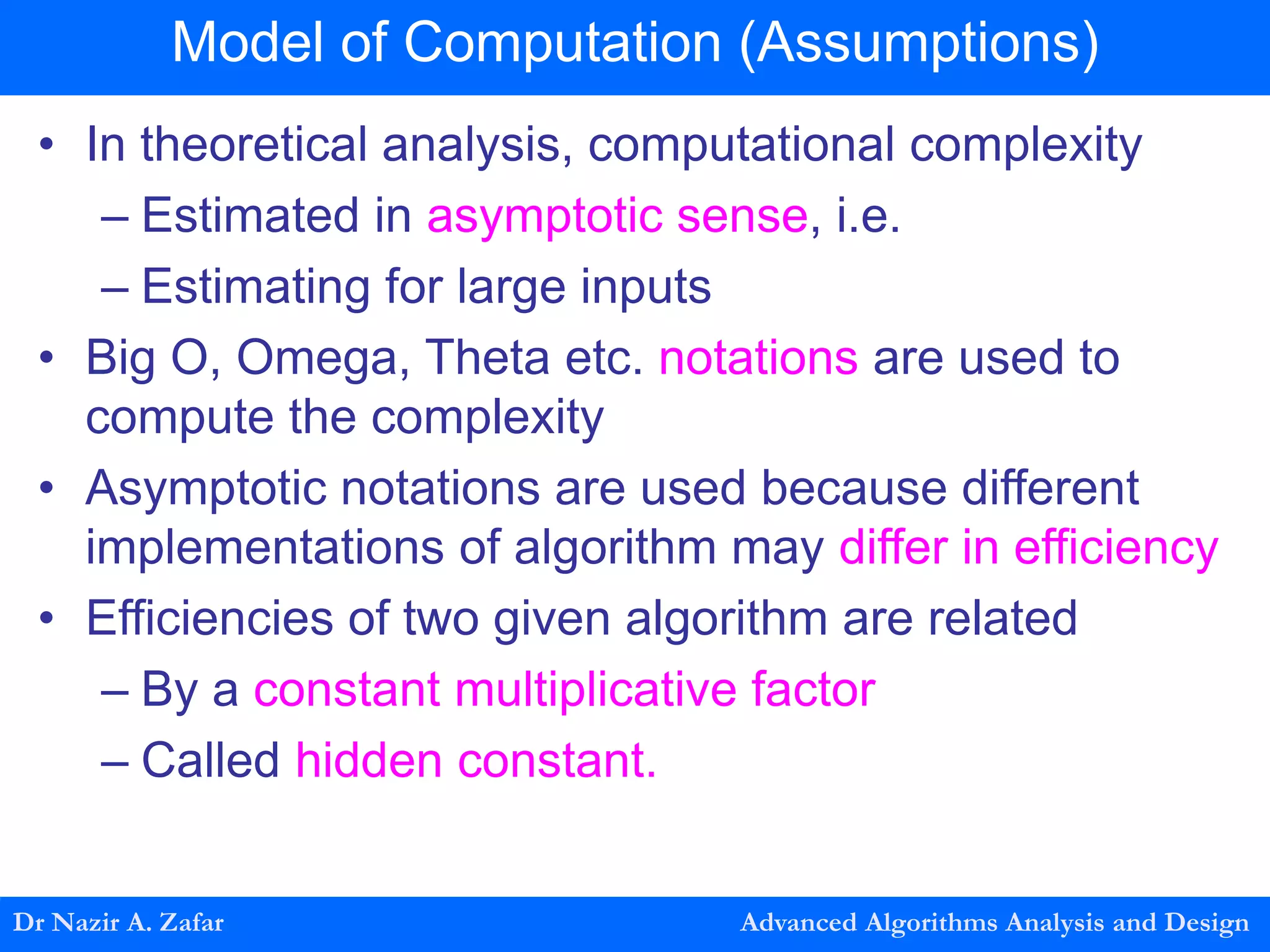 Model of Computation (Assumptions)

• In theoretical analysis, computational complexity
– Estimated in asymptotic sense, i.e.
– Estimating for large inputs
• Big O, Omega, Theta etc. notations are used to compute the complexity
• Asymptotic notations are used because different implementations of algorithm may differ in efficiency
• Efficiencies of two given algorithm are related
– By a constant multiplicative factor
– Called hidden constant.

Dr Nazir A. Zafar

Advanced Algorithms Analysis and Design